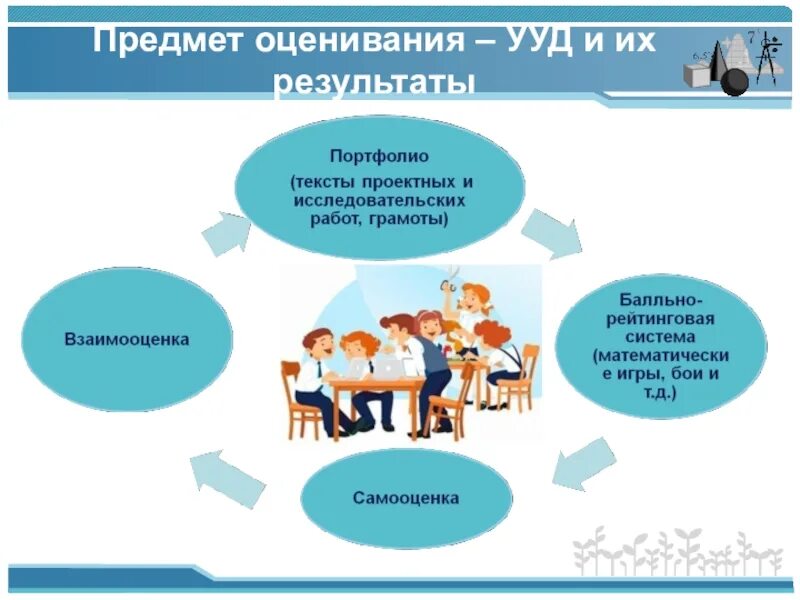 Предмет оценивания – УУД и их результаты

Портфолио
(тексты проектных и исследовательских работ, грамоты)

Балльно-рейтинговая система (математические игры, бои и т.д.)

Самооценка

Взаимооценка